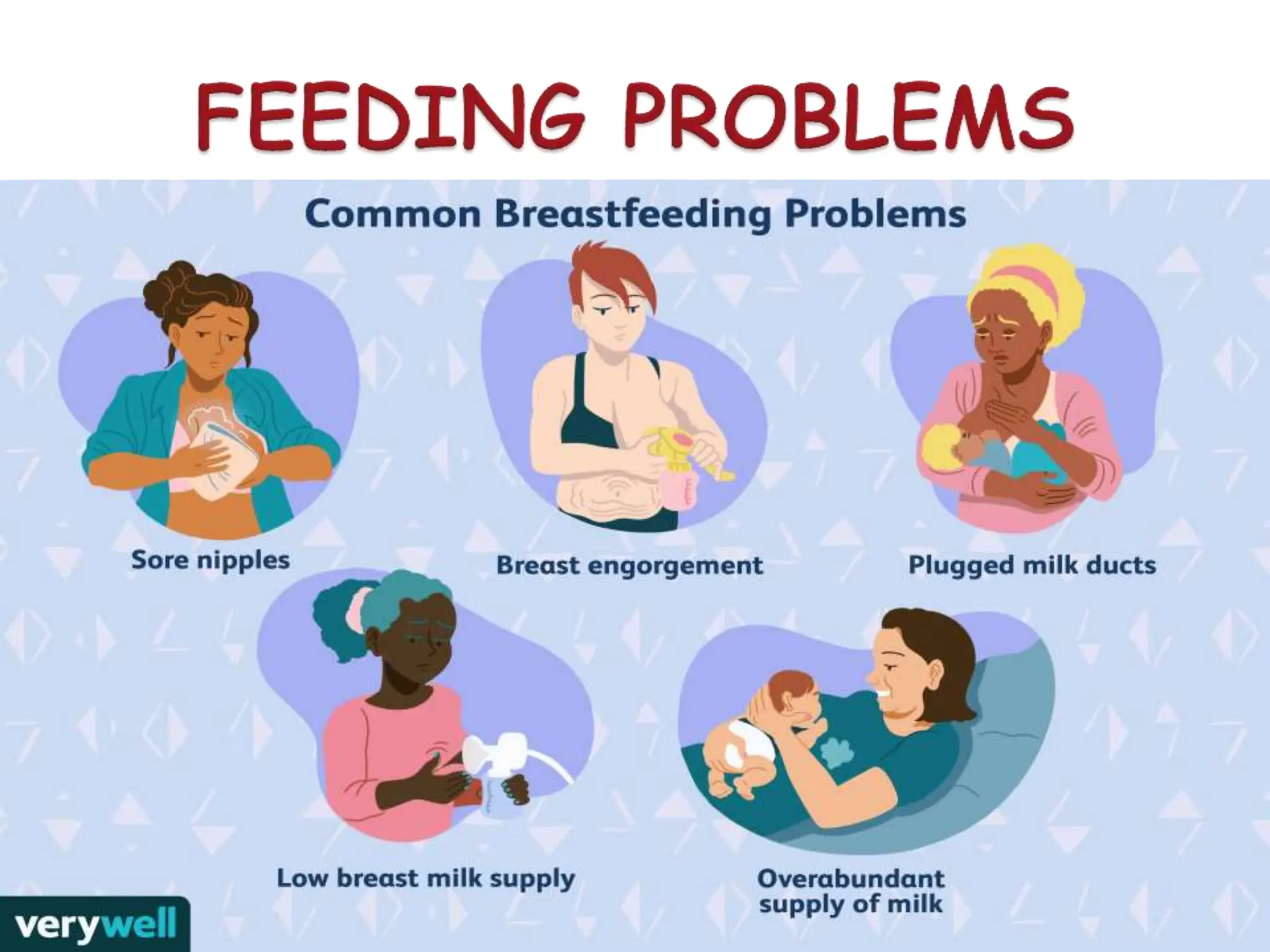 FEEDING PROBLEMS

Common Breastfeeding Problems

Sore nipples

Breast engorgement

Plugged milk ducts

Low breast milk supply

Overabundant supply of milk

verywell